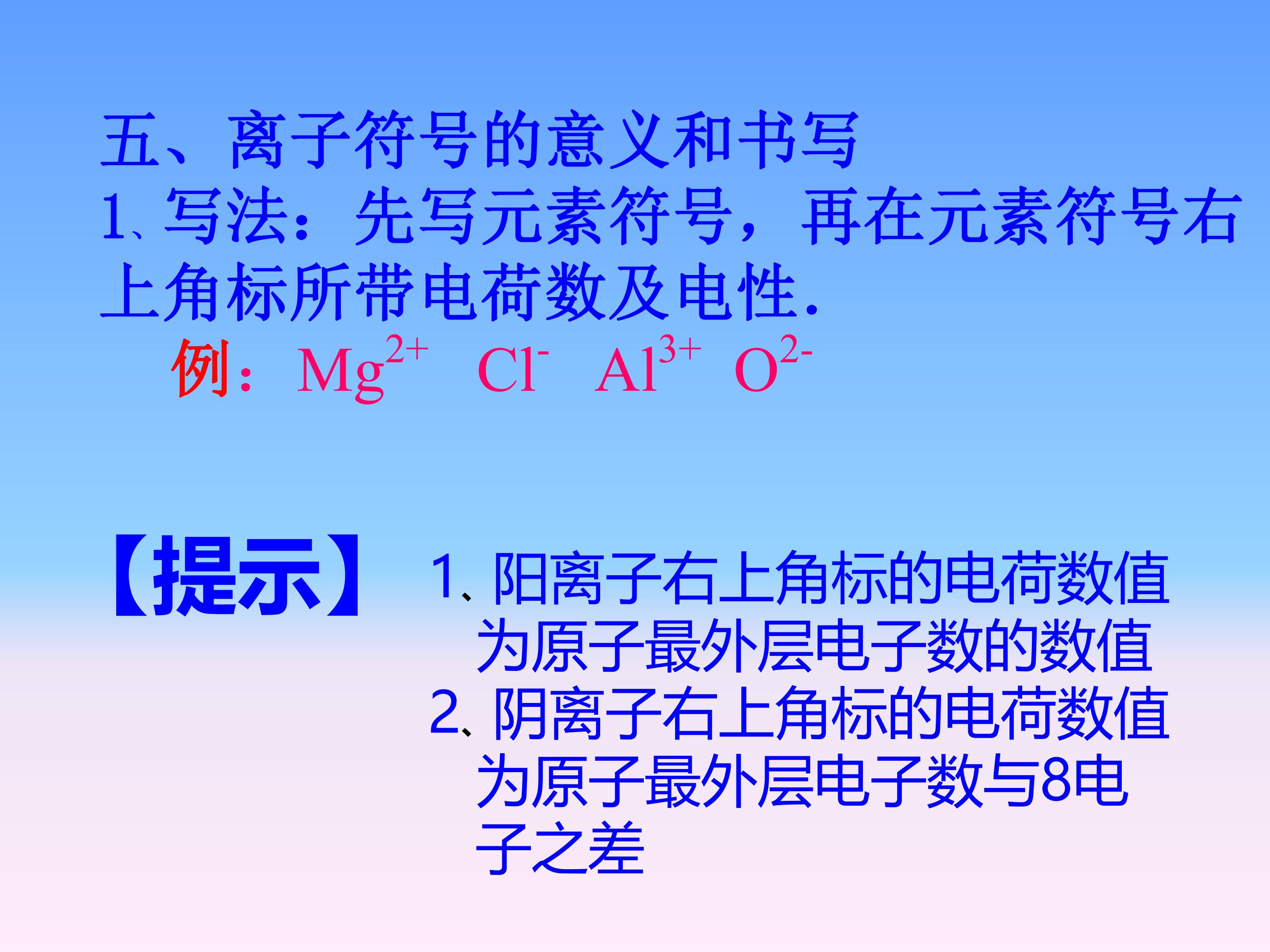 五、离子符号的意义和书写
1、写法：先写元素符号，再在元素符号右上角标所带电荷数及电性.

例：$Mg^{2+}$ $Cl^{-}$ $Al^{3+}$ $O^{2-}$

【提示】

1、阳离子右上角标的电荷数值为原子最外层电子数的数值
2、阴离子右上角标的电荷数值为原子最外层电子数与8电子之差